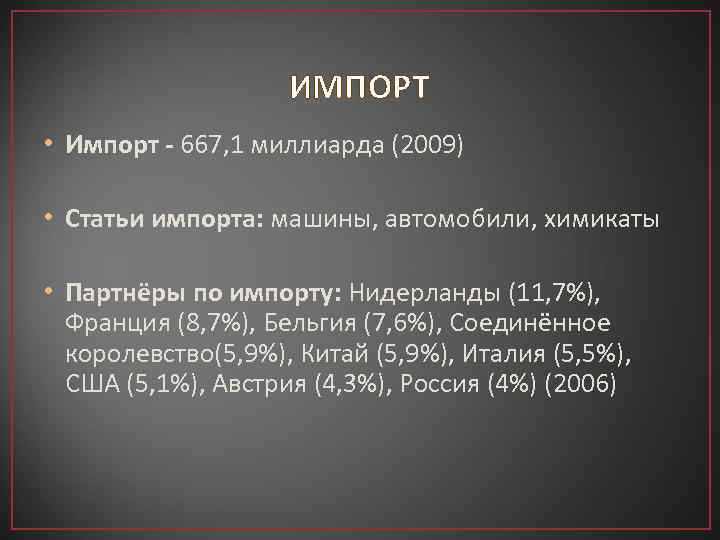 ИМПОРТ

• Импорт - 667,1 миллиарда (2009)

• Статьи импорта: машины, автомобили, химикаты

• Партнёры по импорту: Нидерланды (11,7%), Франция (8,7%), Бельгия (7,6%), Соединённое королевство(5,9%), Китай (5,9%), Италия (5,5%), США (5,1%), Австрия (4,3%), Россия (4%) (2006)